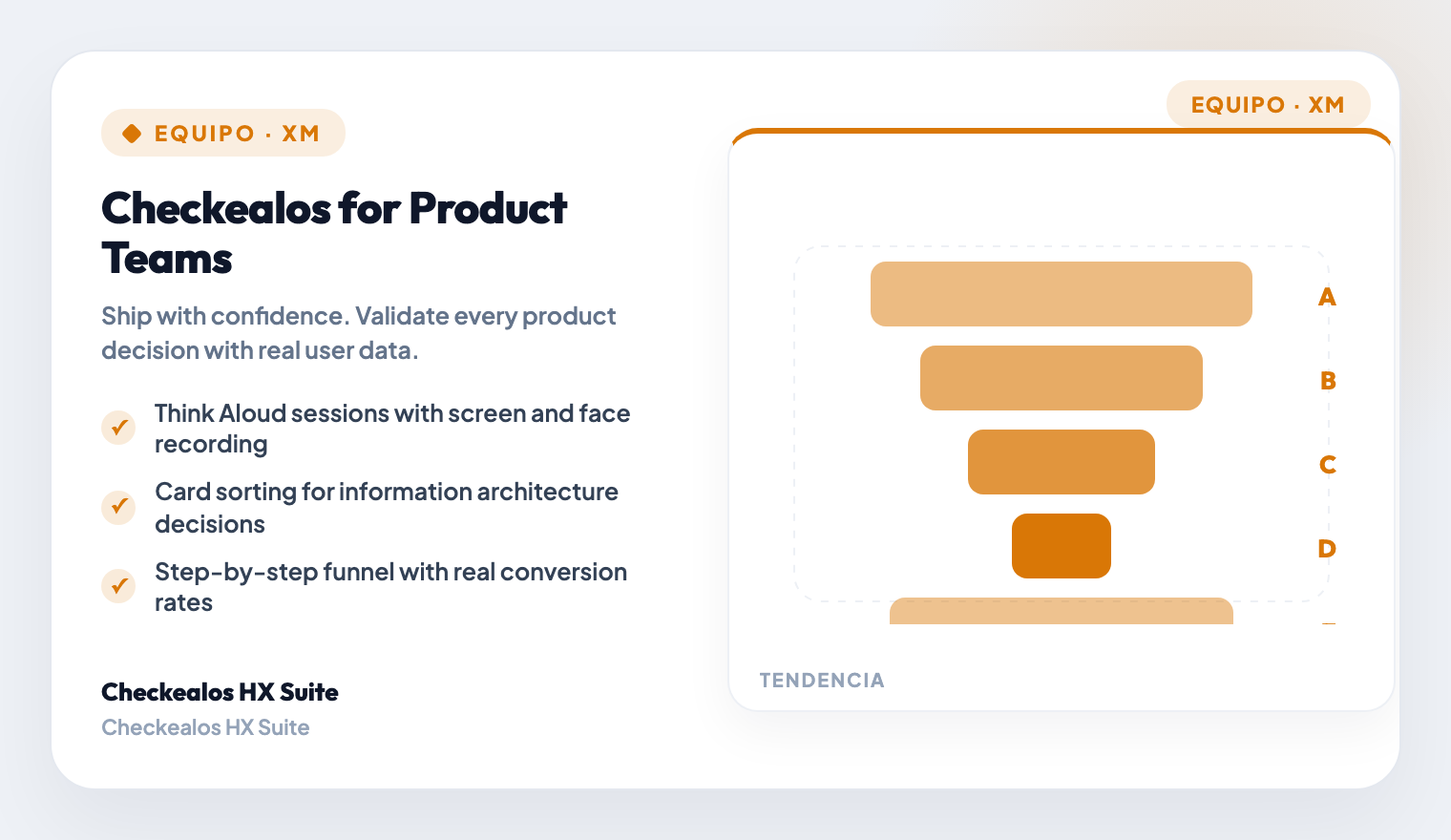 EQUIPO · XM

Checkealos for Product Teams

Ship with confidence. Validate every product decision with real user data.

Think Aloud sessions with screen and face recording

Card sorting for information architecture decisions

Step-by-step funnel with real conversion rates

Checkealos HX Suite

Checkealos HX Suite

EQUIPO · XM

A

B

C

D

TENDENCIA